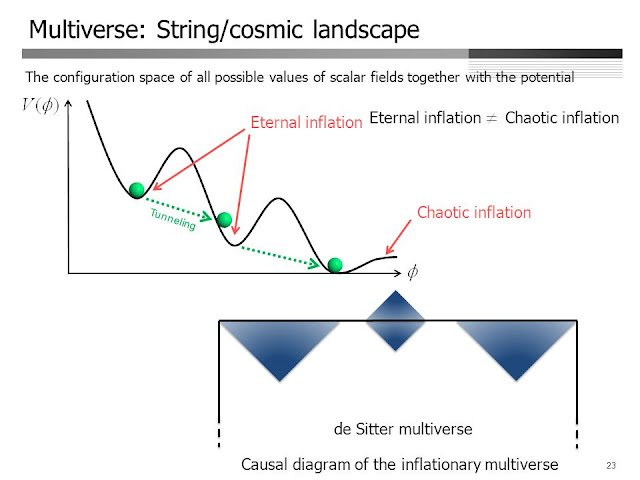 Multiverse: String/cosmic landscape

The configuration space of all possible values of scalar fields together with the potential

$V(\phi)$

Eternal inflation

Eternal inflation $\neq$ Chaotic inflation

Tunneling

Chaotic inflation

$\phi$

de Sitter multiverse

Causal diagram of the inflationary multiverse

23